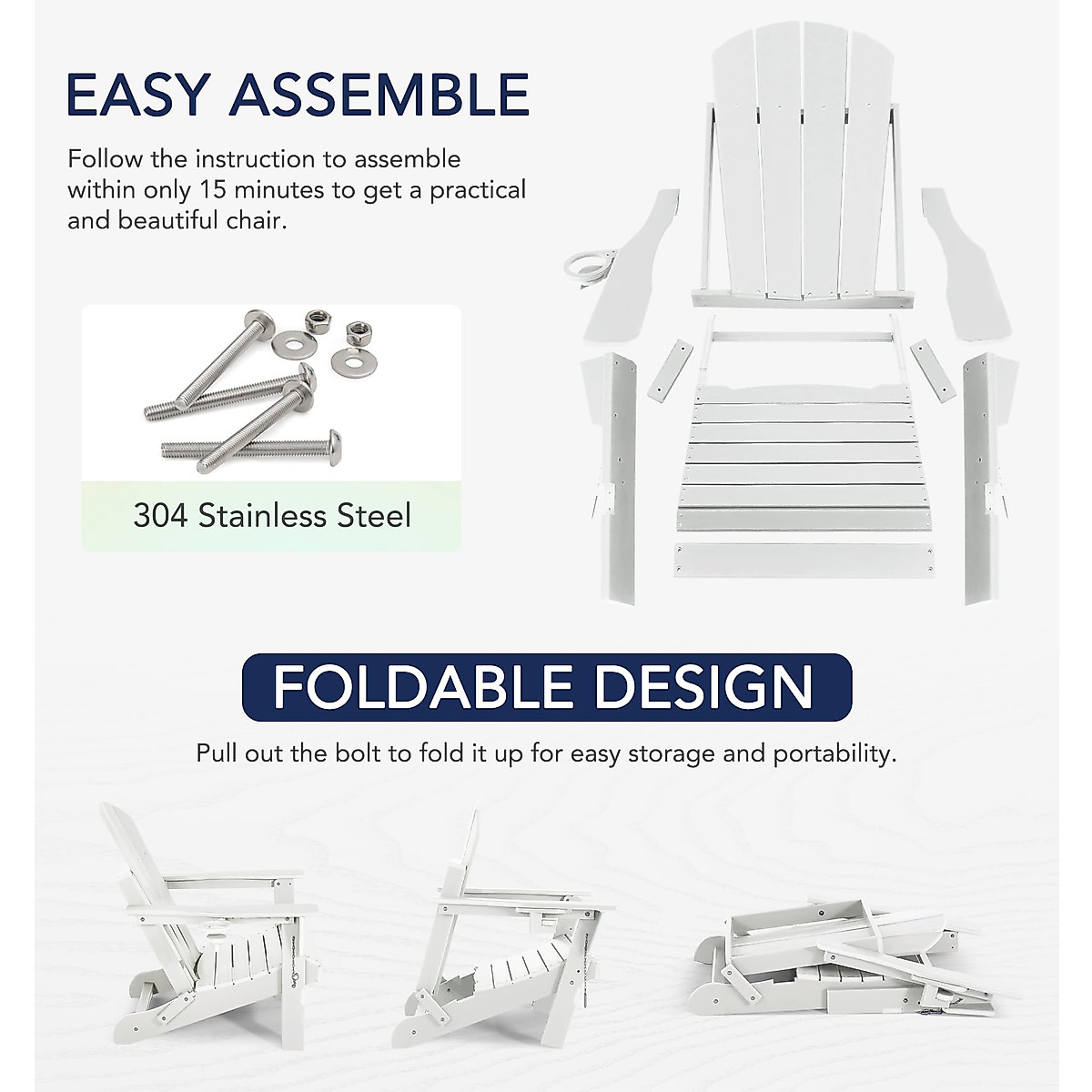 EASY ASSEMBLE

Follow the instruction to assemble within only 15 minutes to get a practical and beautiful chair.

304 Stainless Steel

FOLDABLE DESIGN

Pull out the bolt to fold it up for easy storage and portability.